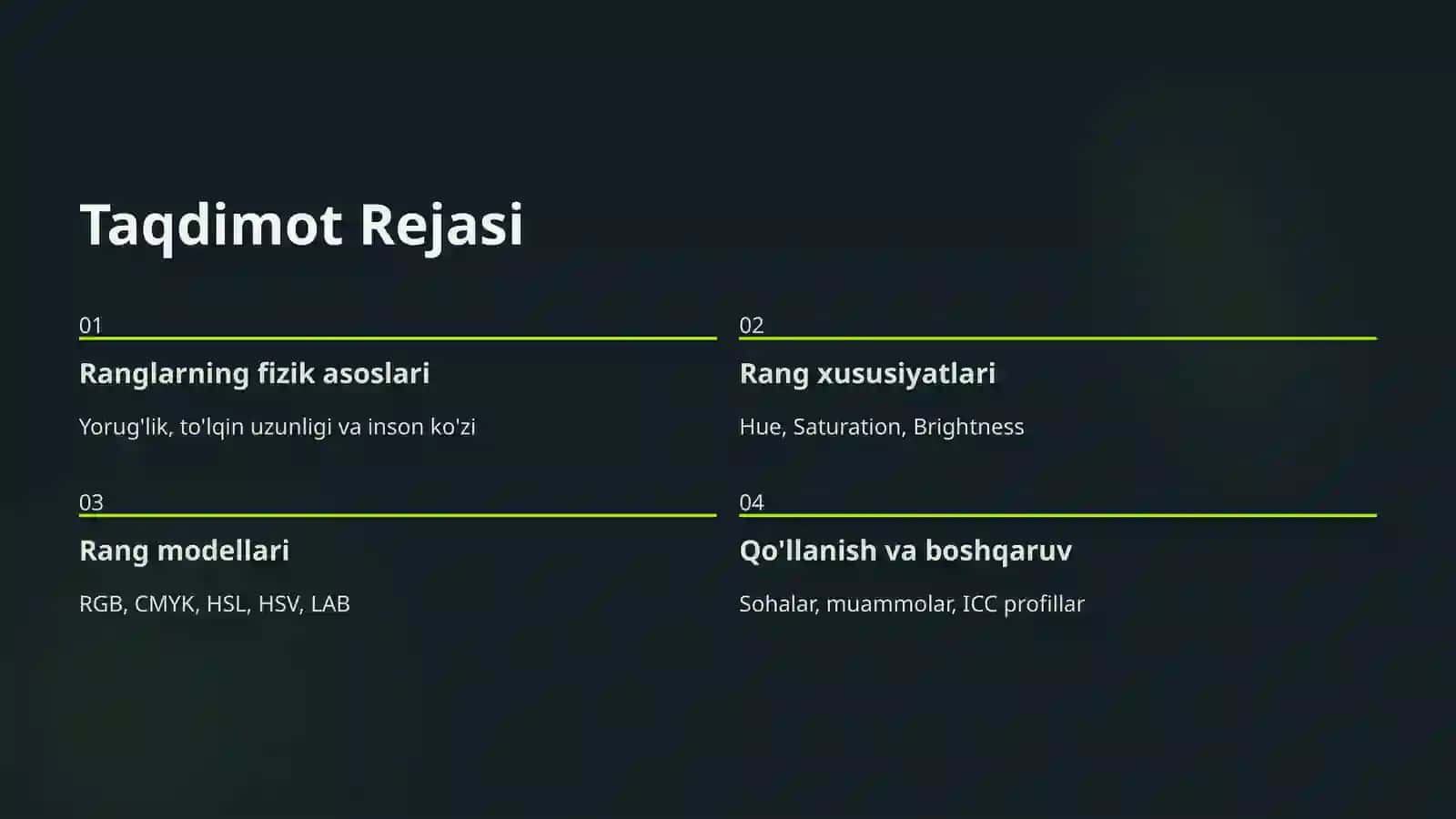 Taqdimot Rejasi

01

Ranglarning fizik asoslari

Yorug'lik, to'lqin uzunligi va inson ko'zi

02

Rang xususiyatlari

Hue, Saturation, Brightness

03

Rang modellari

RGB, CMYK, HSL, HSV, LAB

04

Qo'llanish va boshqaruv

Sohalar, muammolar, ICC profillar